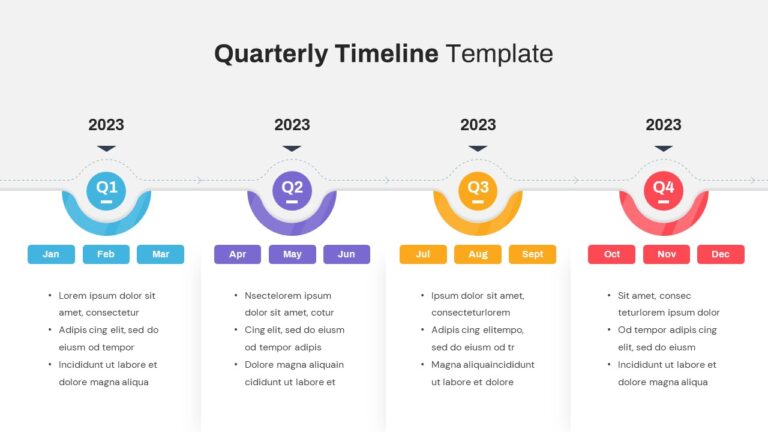 Quarterly Timeline Template

2023

Q1

Jan Feb Mar

- Lorem ipsum dolor sit amet, consectetur
- Adipis cing elit, sed do eiusm od tempor
- Incididunt ut labore et dolore magna aliqua

2023

Q2

Apr May Jun

- Nsectelorem ipsum dolor sit amet, cotur
- Cing elit, sed do eiusm od tempor adipis
- Dolore magna aliquain cididunt ut labore et

2023

Q3

Jul Aug Sept

- Ipsum dolor sit amet, consecteturlorem
- Adipis cing elitempo, sed do eiusm od tr
- Magna aliquaincididunt ut labore et dolore

2023

Q4

Oct Nov Dec

- Sit amet, consec teturlorem ipsum dolor
- Od tempor adipis cing elit, sed do eiusm
- Incididunt ut labore et dolore magna aliqua